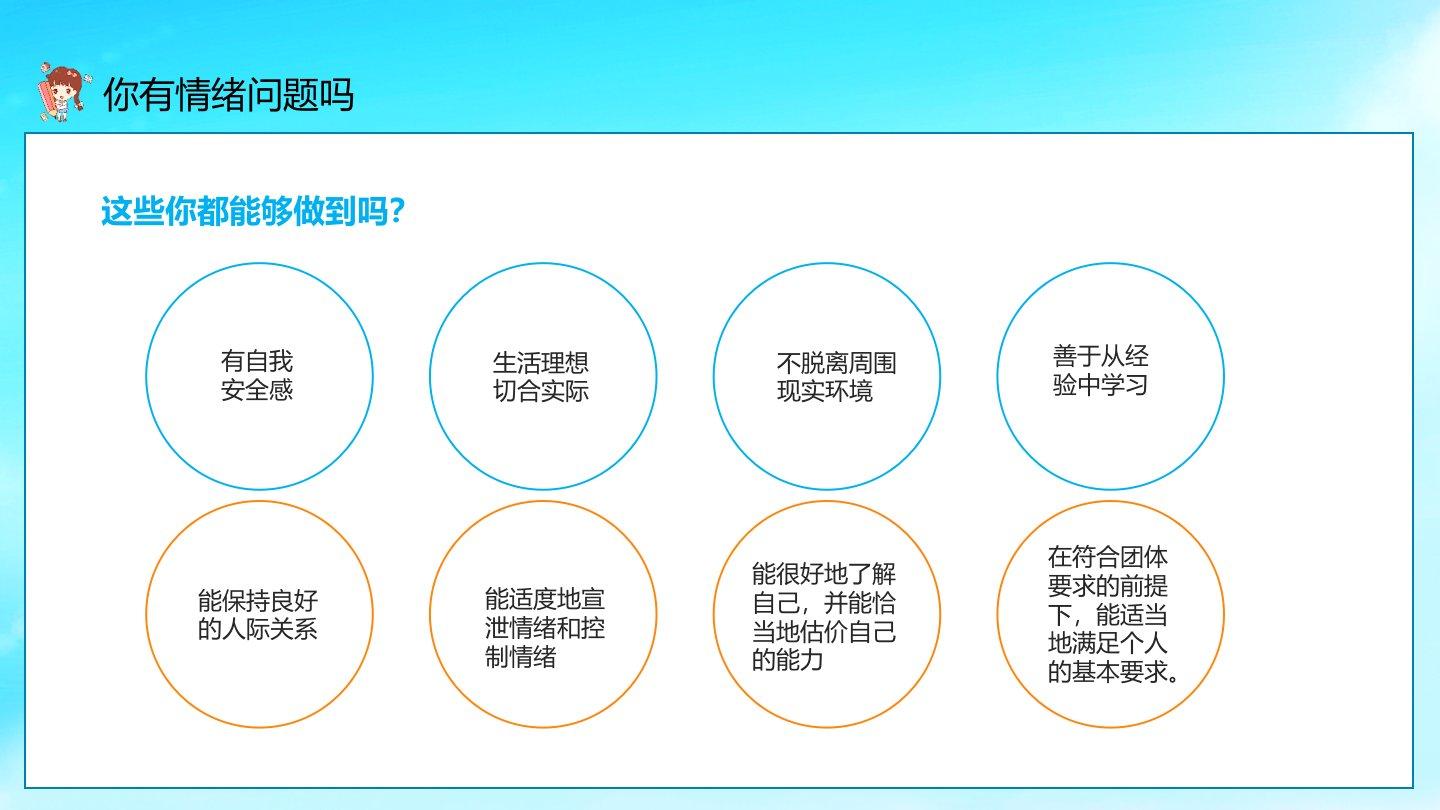 你有情绪问题吗

这些你都能够做到吗?

有自我安全感

生活理想切合实际

不脱离周围现实环境

善于从经验中学习

能保持良好的人际关系

能适度地宣泄情绪和控制情绪

能很好地了解自己，并能恰当地估价自己的能力

在符合团体要求的前提下，能适当地满足个人的基本要求。